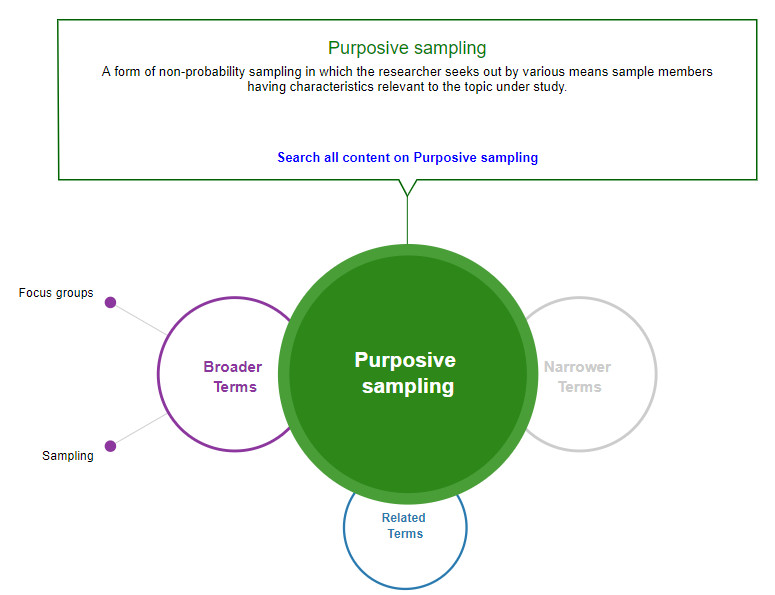 Purposive sampling

A form of non-probability sampling in which the researcher seeks out by various means sample members having characteristics relevant to the topic under study.

Search all content on Purposive sampling

Focus groups

Sampling

Broader Terms

Purposive sampling

Narrower Terms

Related Terms